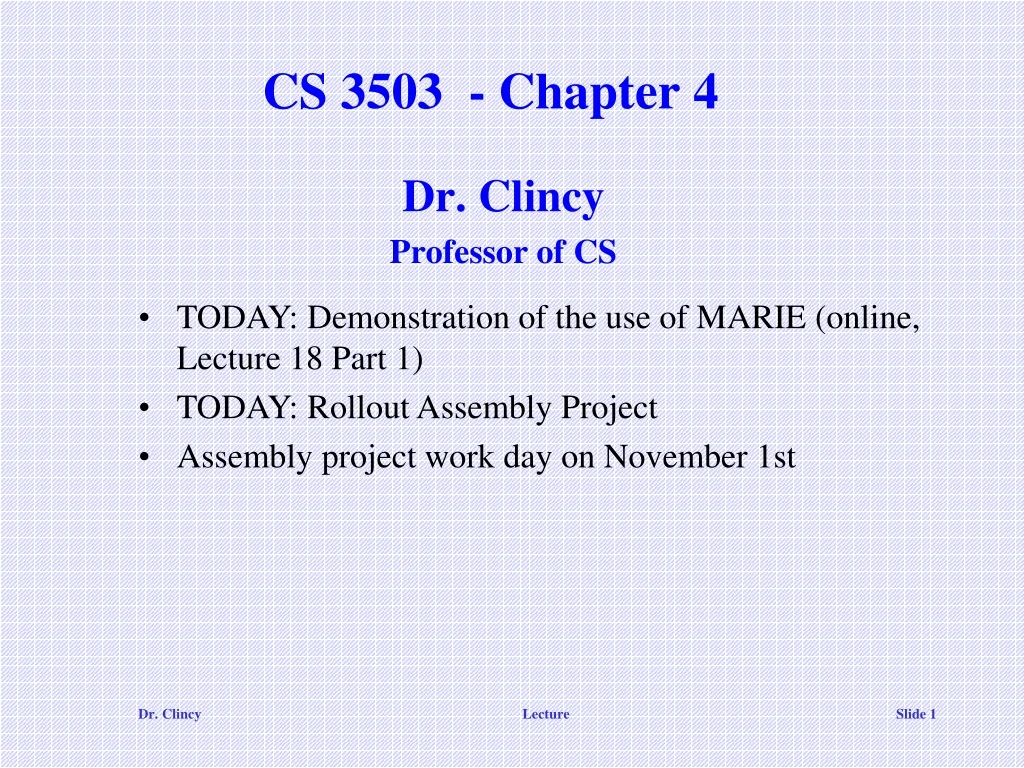 CS 3503 - Chapter 4

Dr. Clincy

Professor of CS

• TODAY: Demonstration of the use of MARIE (online, Lecture 18 Part 1)
• TODAY: Rollout Assembly Project
• Assembly project work day on November 1st

Dr. Clincy

Lecture

Slide 1